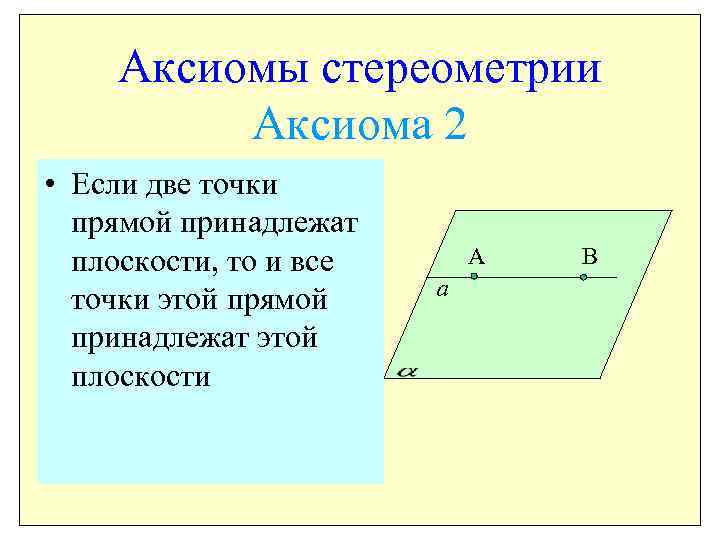 Аксиомы стереометрии
Аксиома 2

• Если две точки прямой принадлежат плоскости, то и все точки этой прямой принадлежат этой плоскости

A
B
$a$
$\alpha$